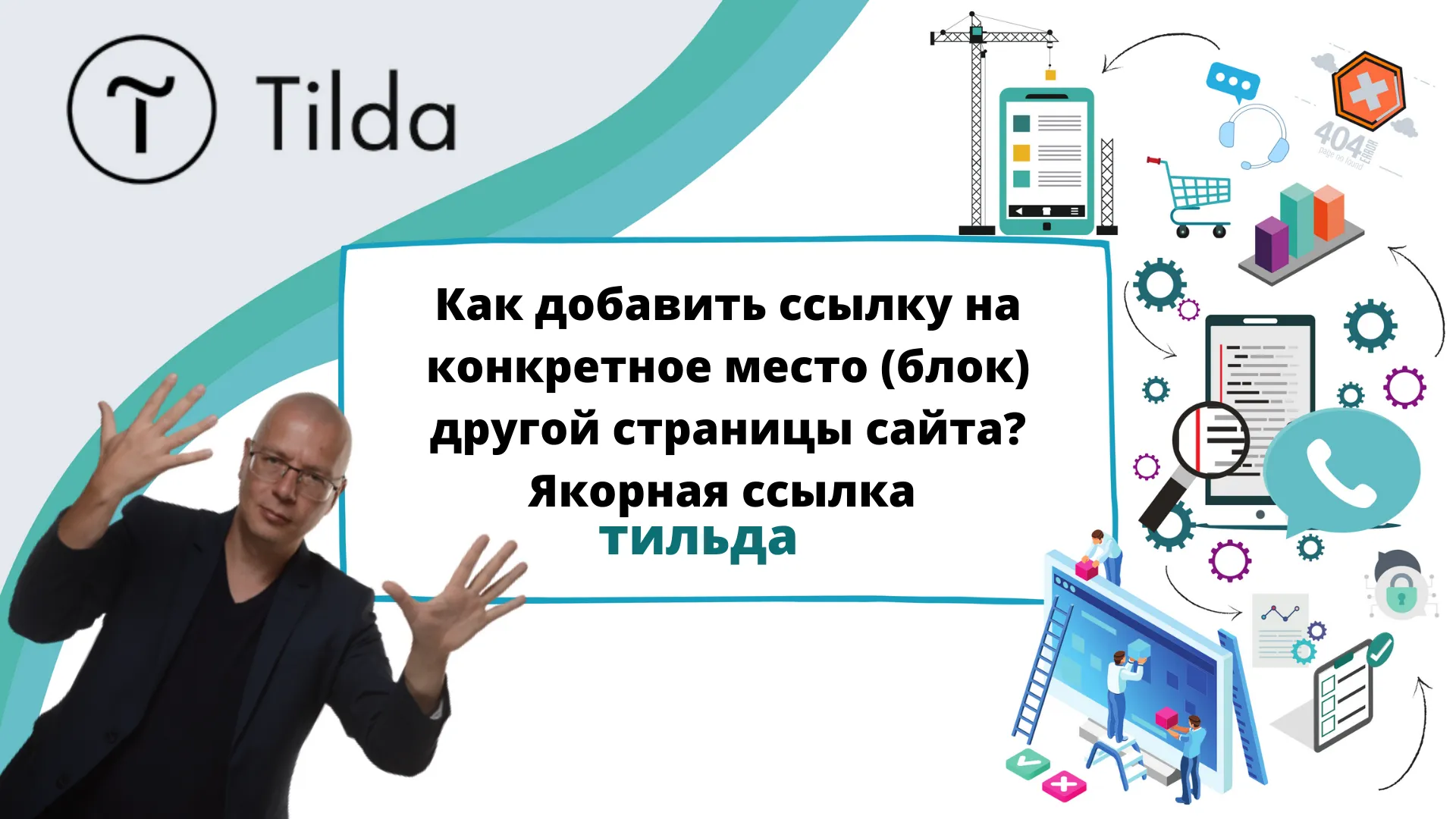 Tilda

Как добавить ссылку на конкретное место (блок) другой страницы сайта? Якорная ссылка

тильда

404 ERROR page not found